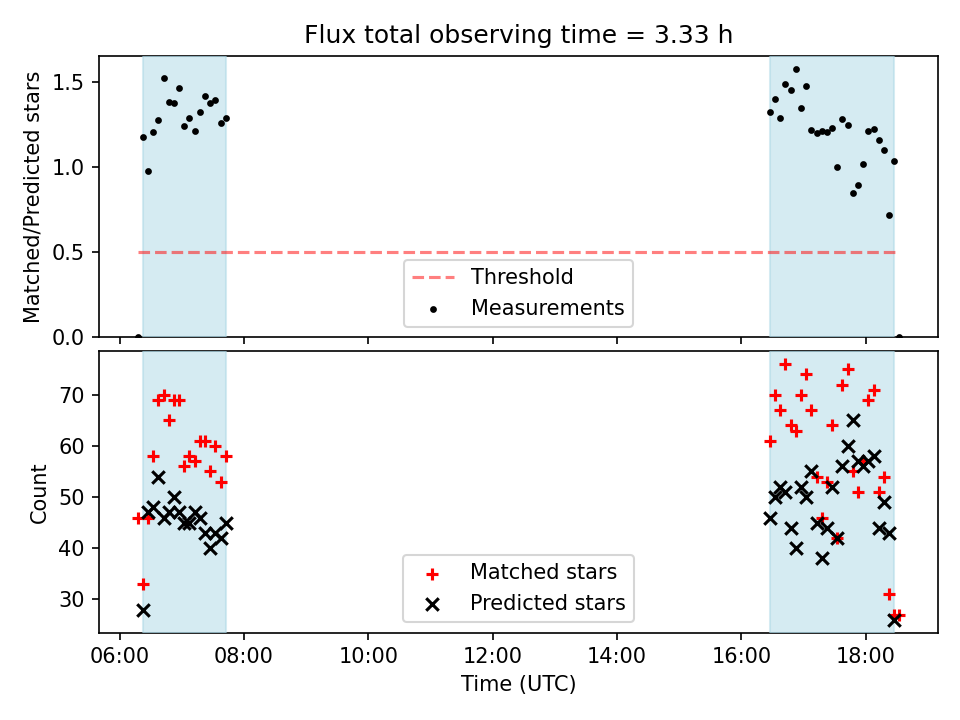 Flux total observing time = 3.33 h

Matched/Predicted stars

1.5
1.0
0.5
0.0

Threshold
Measurements

Count

70
60
50
40
30

Matched stars
Predicted stars

06:00 08:00 10:00 12:00 14:00 16:00 18:00
Time (UTC)